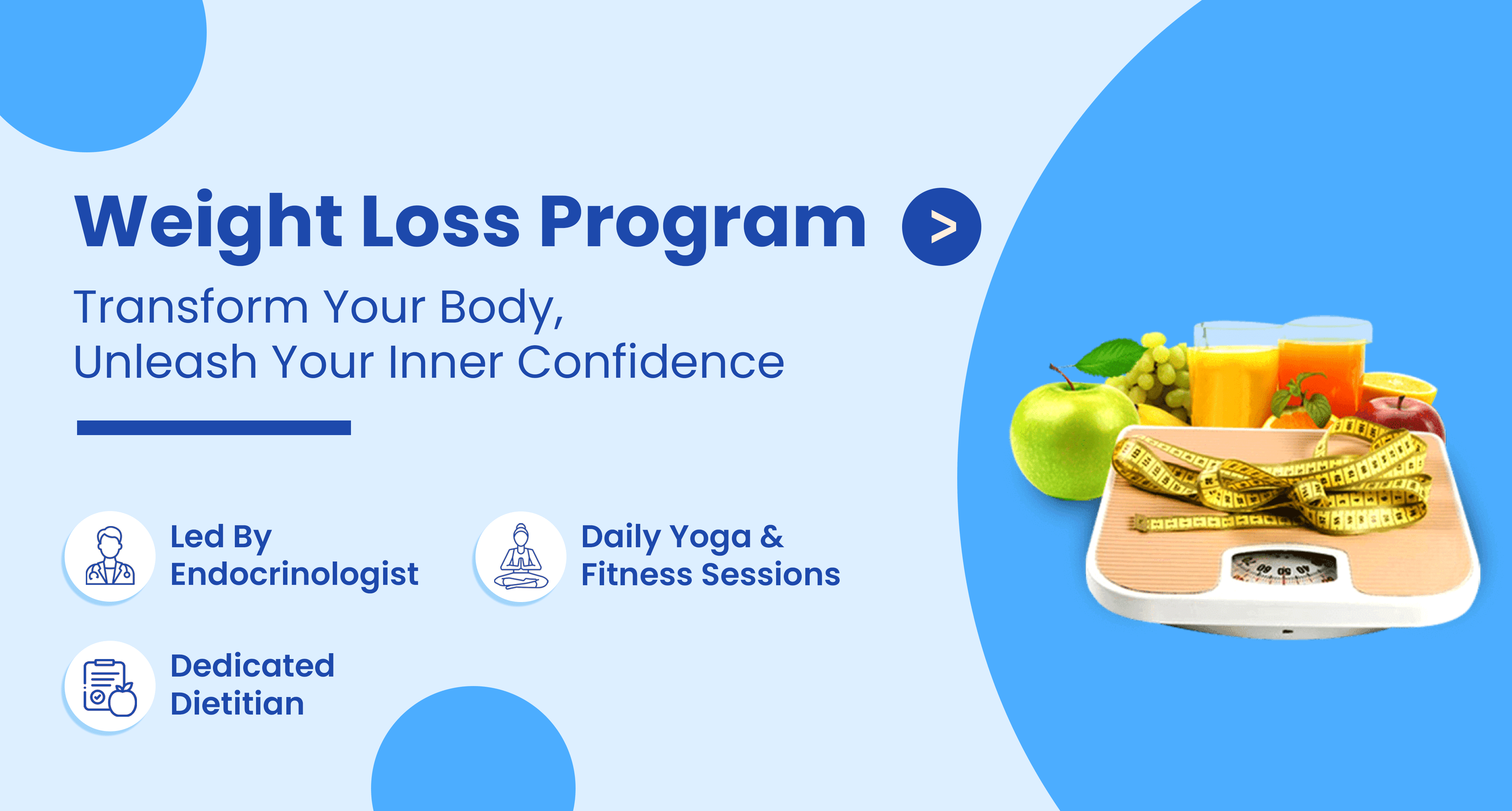 Weight Loss Program >

Transform Your Body,
Unleash Your Inner Confidence

Led By
Endocrinologist

Daily Yoga &
Fitness Sessions

Dedicated
Dietitian